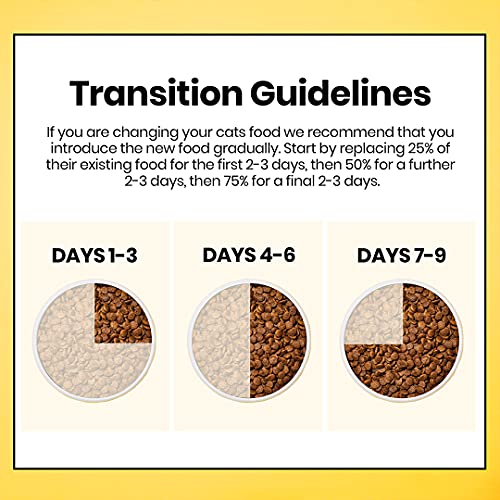 Transition Guidelines

If you are changing your cats food we recommend that you introduce the new food gradually. Start by replacing 25% of their existing food for the first 2-3 days, then 50% for a further 2-3 days, then 75% for a final 2-3 days.

DAYS 1-3

DAYS 4-6

DAYS 7-9